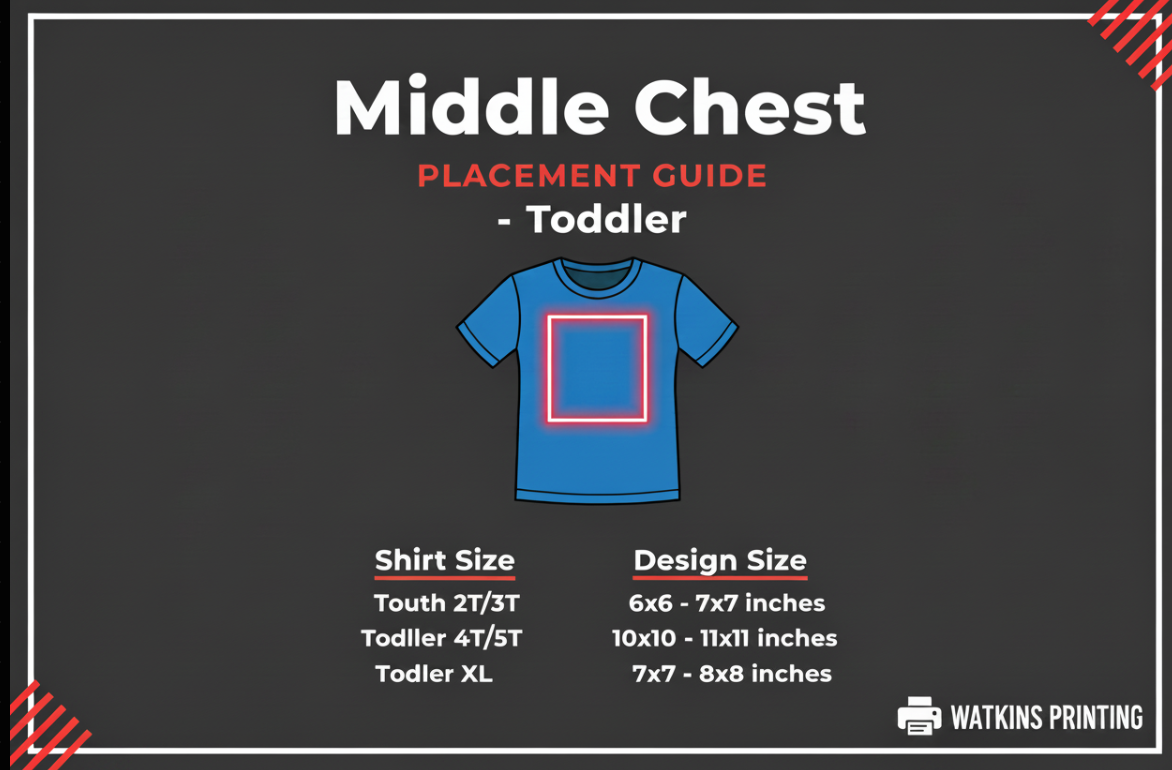 Middle Chest

PLACEMENT GUIDE

- Toddler

| Shirt Size | Design Size |
|---|---|
| Touth 2T/3T | 6x6 - 7x7 inches |
| Todller 4T/5T | 10x10 - 11x11 inches |
| Todler XL | 7x7 - 8x8 inches |

WATKINS PRINTING